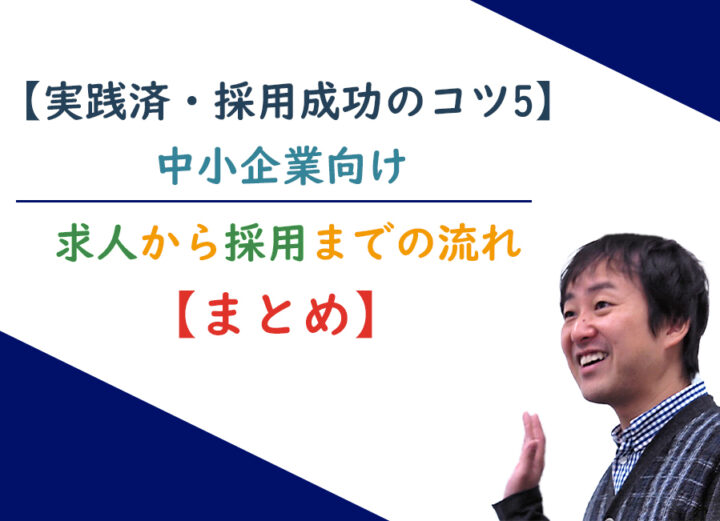 【実践済・採用成功のコツ5】
中小企業向け

求人から採用までの流れ
【まとめ】